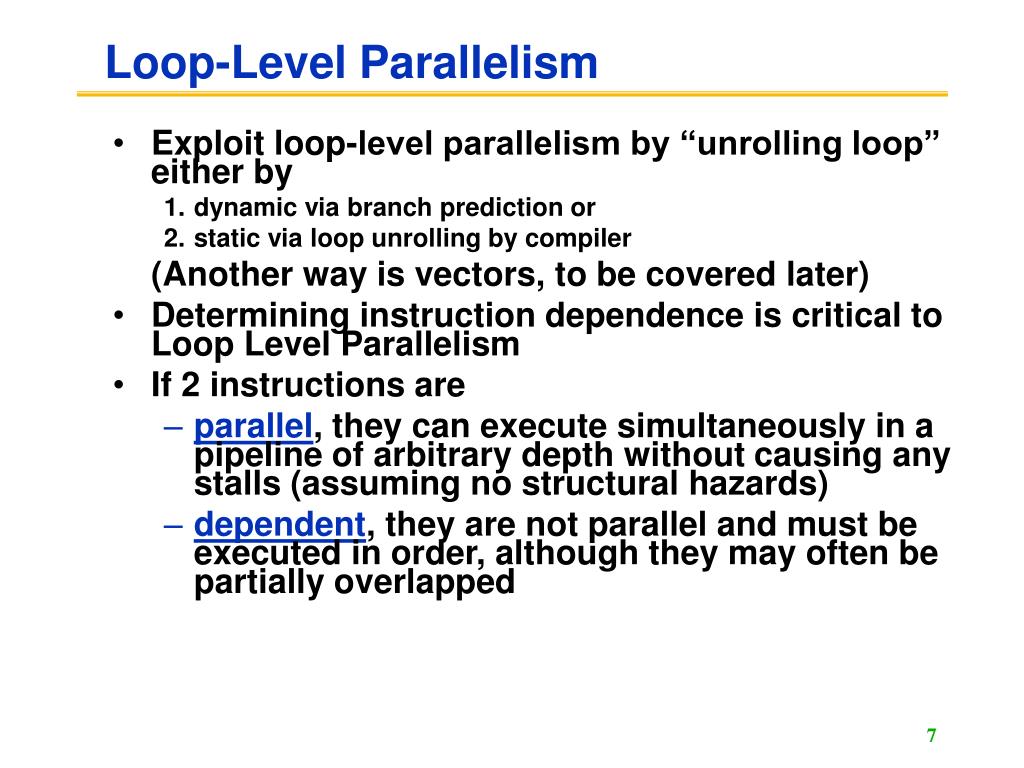 Loop-Level Parallelism

• Exploit loop-level parallelism by “unrolling loop” either by
1. dynamic via branch prediction or
2. static via loop unrolling by compiler
(Another way is vectors, to be covered later)
• Determining instruction dependence is critical to Loop Level Parallelism
• If 2 instructions are
– parallel, they can execute simultaneously in a pipeline of arbitrary depth without causing any stalls (assuming no structural hazards)
– dependent, they are not parallel and must be executed in order, although they may often be partially overlapped

7